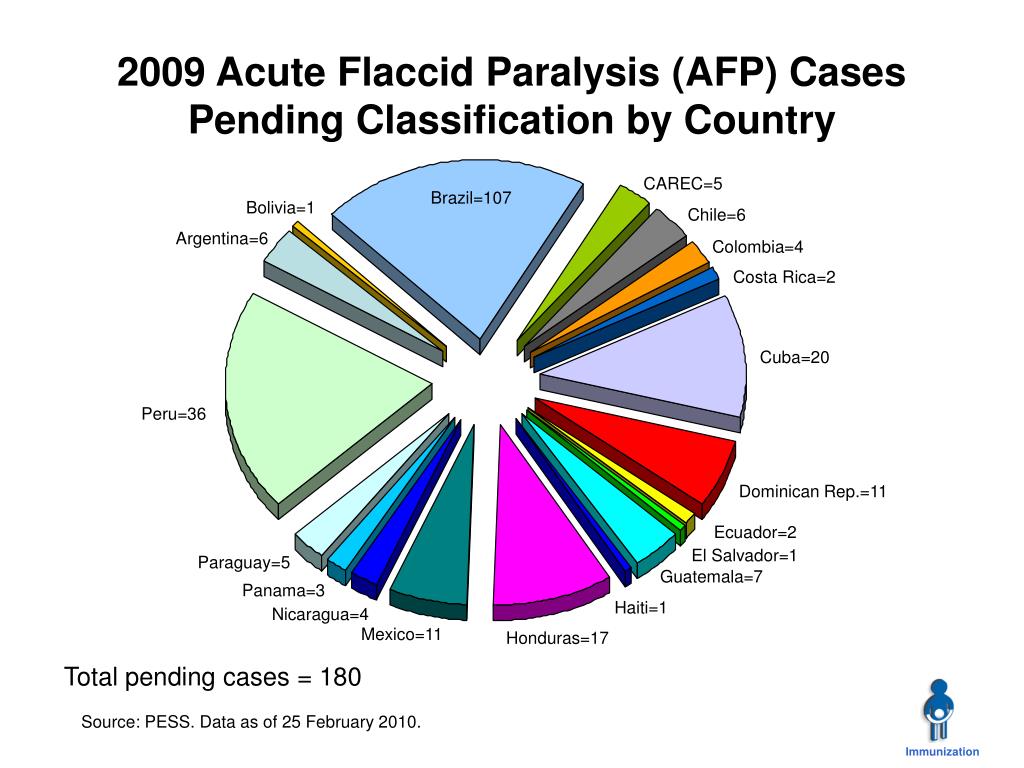 2009 Acute Flaccid Paralysis (AFP) Cases Pending Classification by Country

Brazil=107
CAREC=5
Chile=6
Colombia=4
Costa Rica=2
Cuba=20
Dominican Rep.=11
Ecuador=2
El Salvador=1
Guatemala=7
Haiti=1
Honduras=17
Mexico=11
Nicaragua=4
Panama=3
Paraguay=5
Peru=36
Argentina=6
Bolivia=1

Total pending cases = 180

Source: PESS. Data as of 25 February 2010.

Immunization